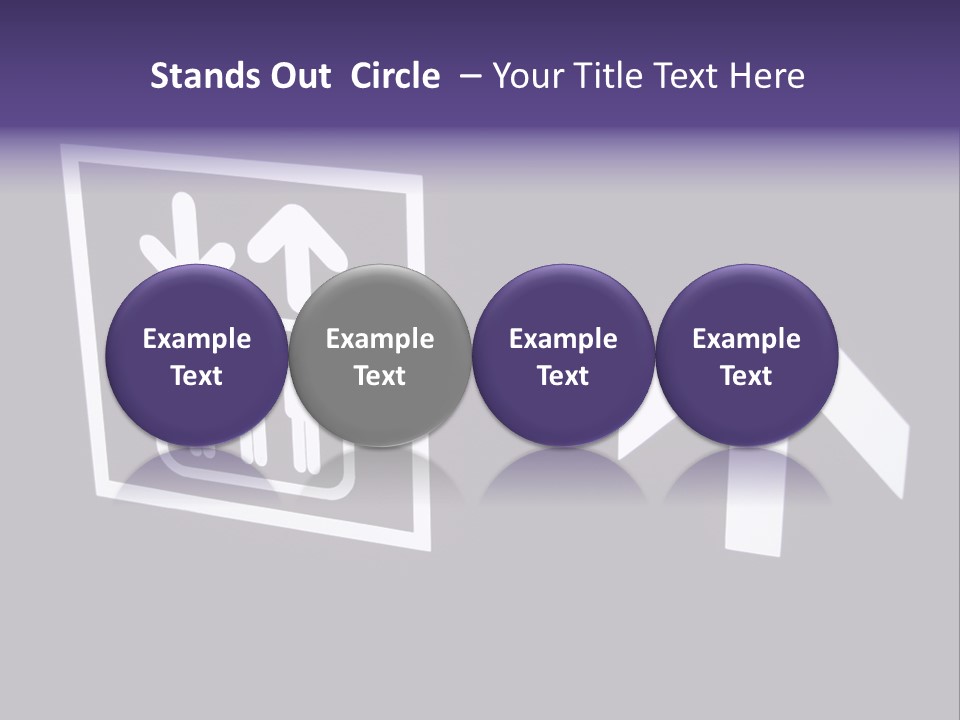 Stands Out Circle – Your Title Text Here

Example Text

Example Text

Example Text

Example Text